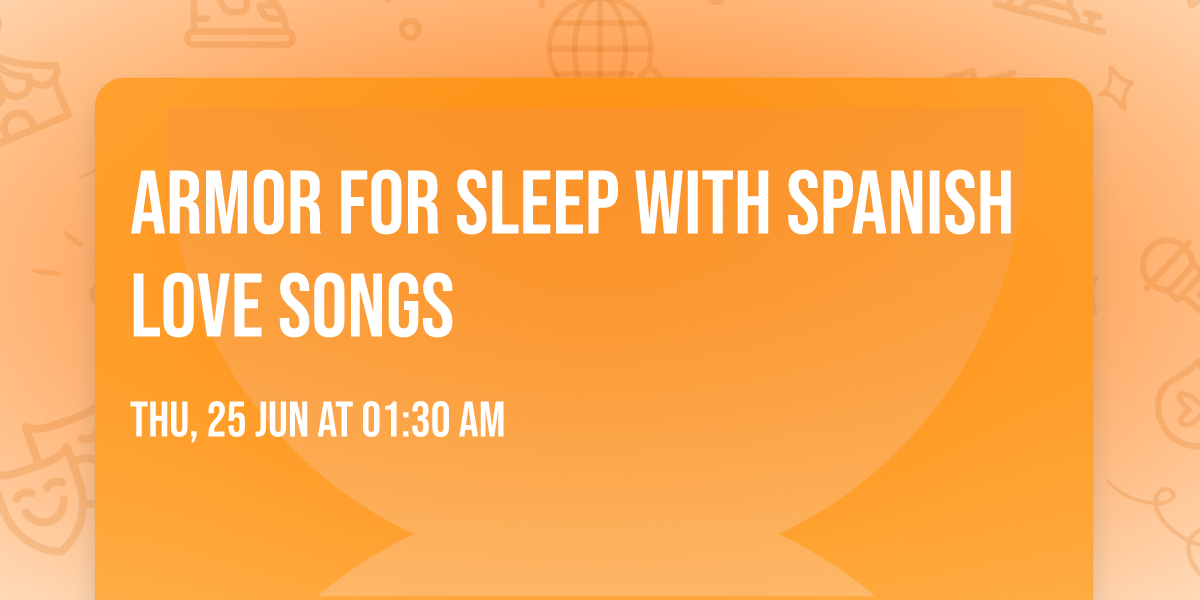 ARMOR FOR SLEEP WITH SPANISH LOVE SONGS

THU, 25 JUN AT 01:30 AM